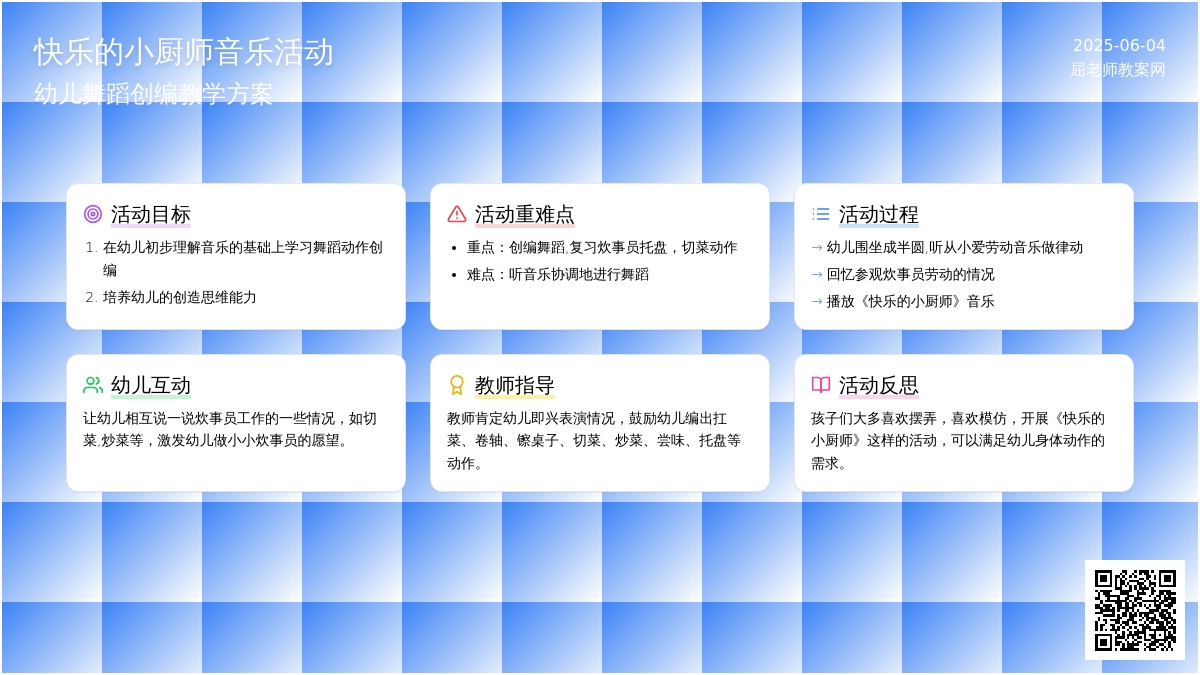 快乐的小厨师音乐活动
幼儿舞蹈创编教学方案

2025-06-04
屈老师教案网

活动目标
1. 在幼儿初步理解音乐的基础上学习舞蹈动作创编
2. 培养幼儿的创造思维能力

活动重难点
• 重点：创编舞蹈,复习炊事员托盘，切菜动作
• 难点：听音乐协调地进行舞蹈

活动过程
→ 幼儿围坐成半圆,听从小爱劳动音乐做律动
→ 回忆参观炊事员劳动的情况
→ 播放《快乐的小厨师》音乐

幼儿互动
让幼儿相互说一说炊事员工作的一些情况，如切菜,炒菜等，激发幼儿做小小炊事员的愿望。

教师指导
教师肯定幼儿即兴表演情况，鼓励幼儿编出扛菜、卷轴、镲桌子、切菜、炒菜、尝味、托盘等动作。

活动反思
孩子们大多喜欢摆弄，喜欢模仿，开展《快乐的小厨师》这样的活动，可以满足幼儿身体动作的需求。